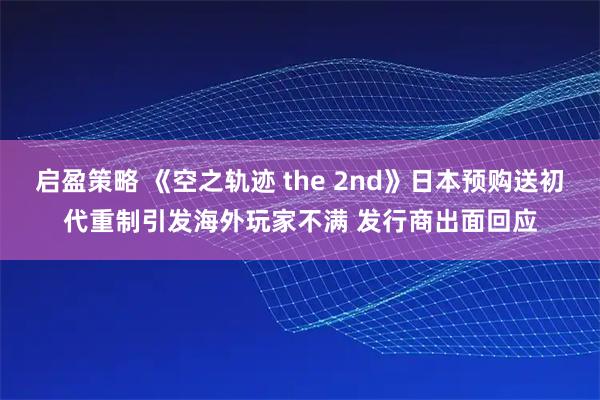 启盈策略 《空之轨迹 the 2nd》日本预购送初代重制引发海外玩家不满 发行商出面回应